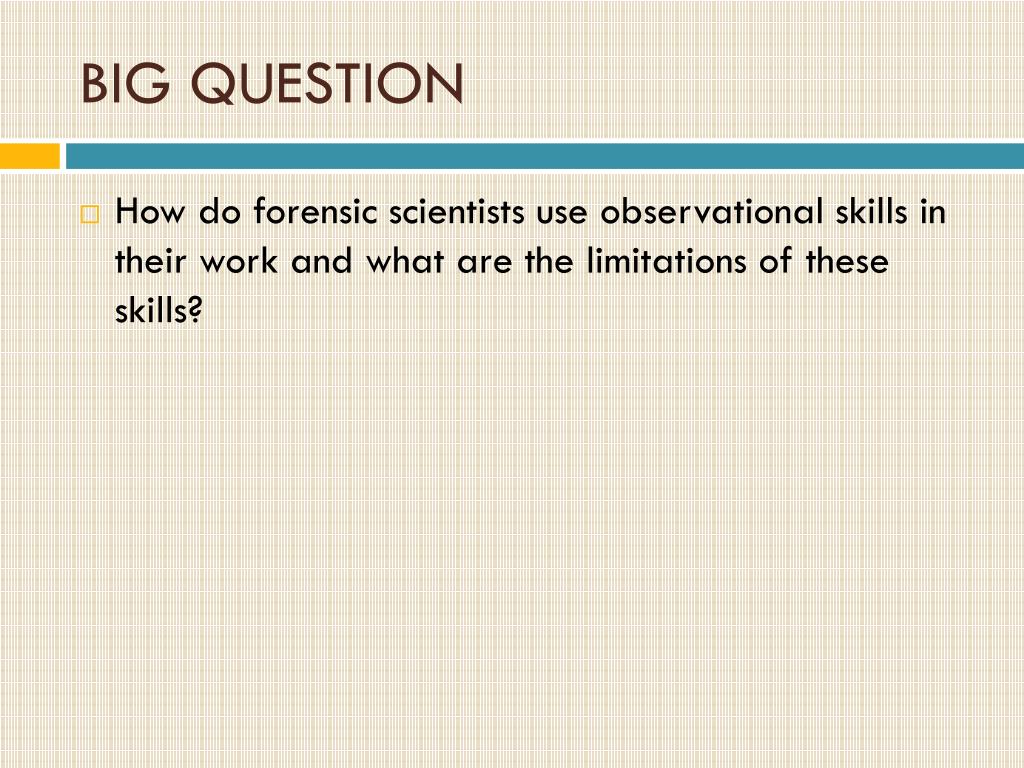 BIG QUESTION

How do forensic scientists use observational skills in their work and what are the limitations of these skills?